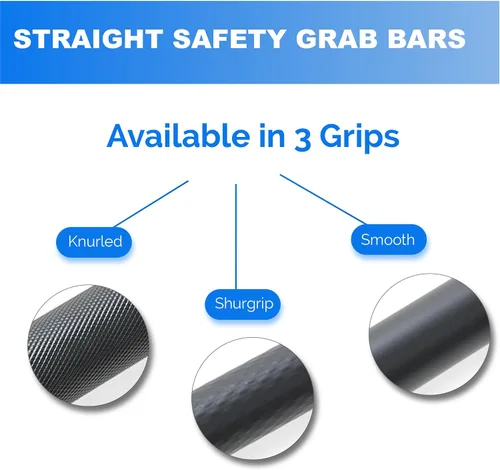 STRAIGHT SAFETY GRAB BARS

Available in 3 Grips

Knurled

Shurgrip

Smooth